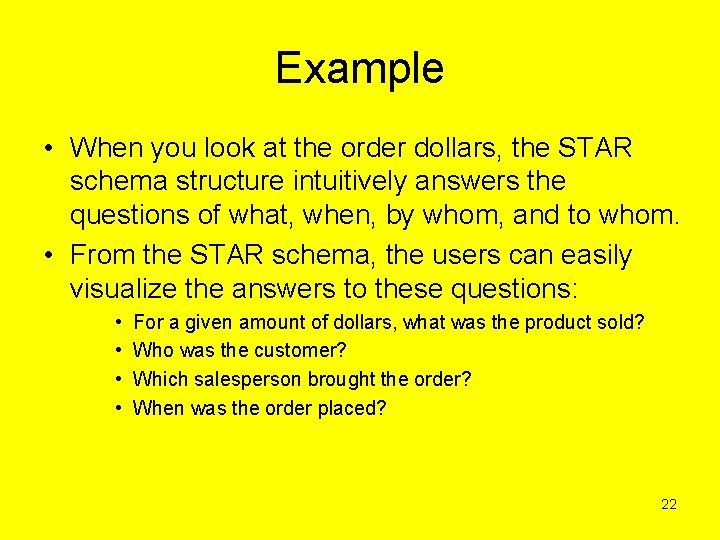 Example

• When you look at the order dollars, the STAR schema structure intuitively answers the questions of what, when, by whom, and to whom.
• From the STAR schema, the users can easily visualize the answers to these questions:
• For a given amount of dollars, what was the product sold?
• Who was the customer?
• Which salesperson brought the order?
• When was the order placed?

22